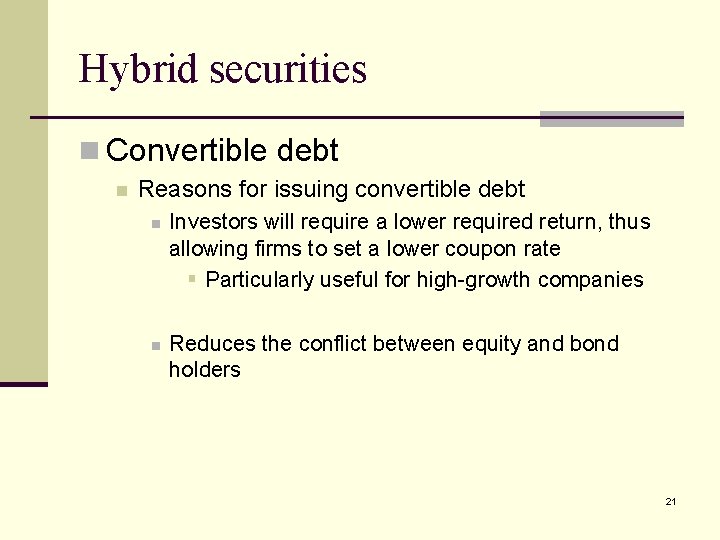 Hybrid securities

Convertible debt

Reasons for issuing convertible debt

Investors will require a lower required return, thus allowing firms to set a lower coupon rate

Particularly useful for high-growth companies

Reduces the conflict between equity and bond holders

21